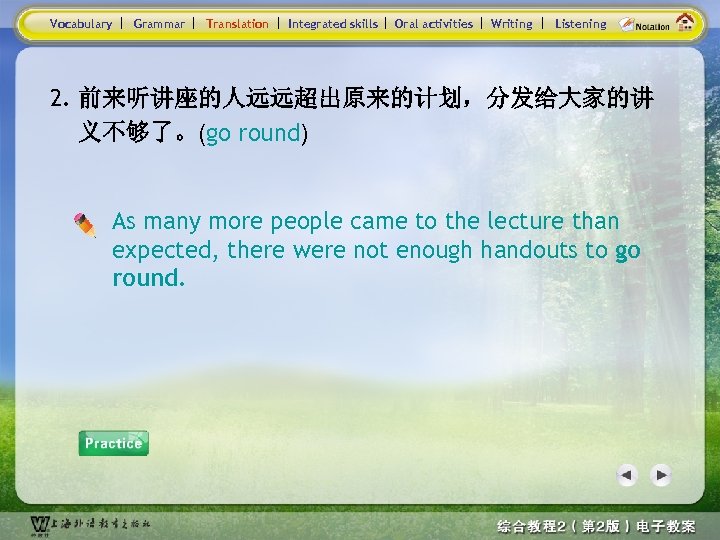 Vocabulary | Grammar | Translation | Integrated skills | Oral activities | Writing | Listening Notation

2. 前来听讲座的人远远超出原来的计划，分发给大家的讲义不够了。(go round)

As many more people came to the lecture than expected, there were not enough handouts to go round.

Practice

上海外语教育出版社

综合教程2（第2版）电子教案